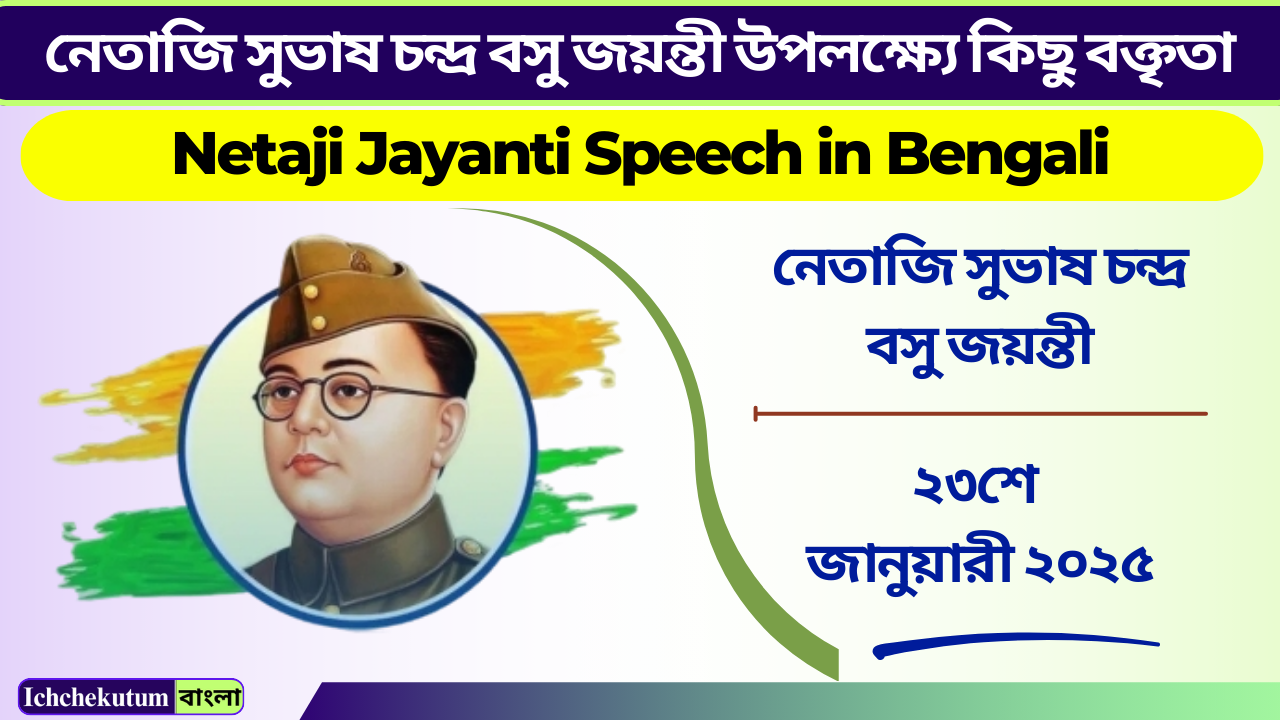 নেতাজি সুভাষ চন্দ্র বসু জয়ন্তী উপলক্ষ্যে কিছু বক্তৃতা

Netaji Jayanti Speech in Bengali

নেতাজি সুভাষ চন্দ্র বসু জয়ন্তী

২৩শে জানুয়ারী ২০২৫

Ichchekutum বাংলা